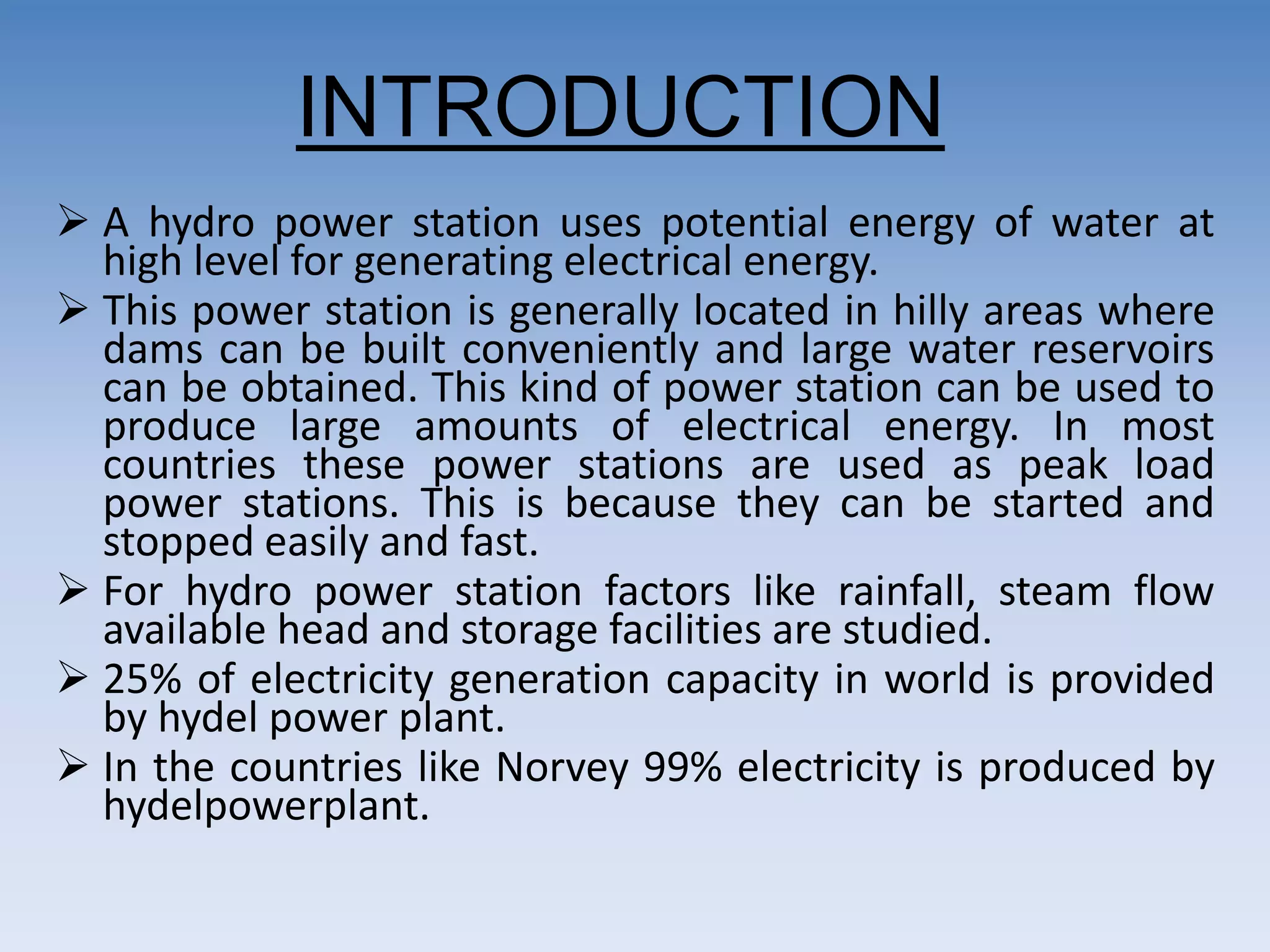 INTRODUCTION

➢ A hydro power station uses potential energy of water at high level for generating electrical energy.

➢ This power station is generally located in hilly areas where dams can be built conveniently and large water reservoirs can be obtained. This kind of power station can be used to produce large amounts of electrical energy. In most countries these power stations are used as peak load power stations. This is because they can be started and stopped easily and fast.

➢ For hydro power station factors like rainfall, steam flow available head and storage facilities are studied.

➢ 25% of electricity generation capacity in world is provided by hydel power plant.

➢ In the countries like Norvey 99% electricity is produced by hydelpowerplant.